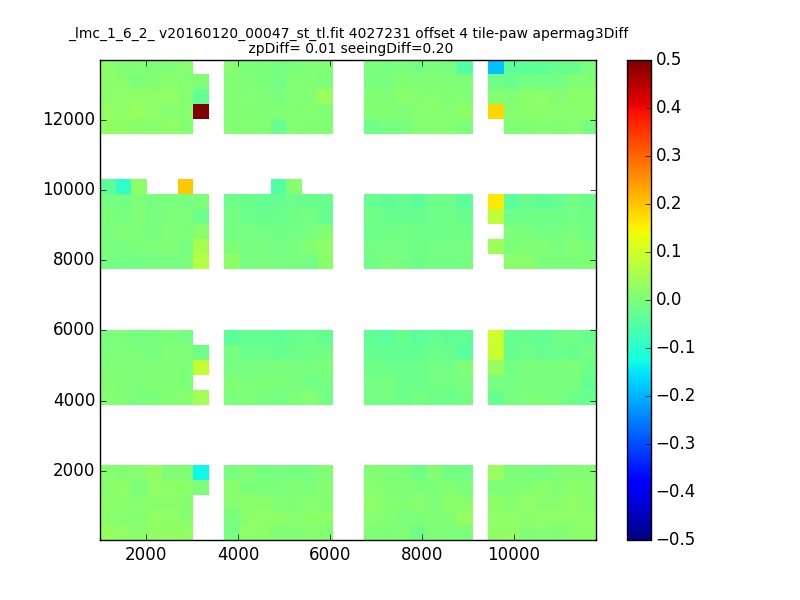 _lmc_1_6_2_ v20160120_00047_st_tl.fit 4027231 offset 4 tile-paw apermag3Diff
zpDiff= 0.01 seeingDiff=0.20

12000
10000
8000
6000
4000
2000

2000 4000 6000 8000 10000

0.5
0.4
0.3
0.2
0.1
0.0
−0.1
−0.2
−0.3
−0.4
−0.5